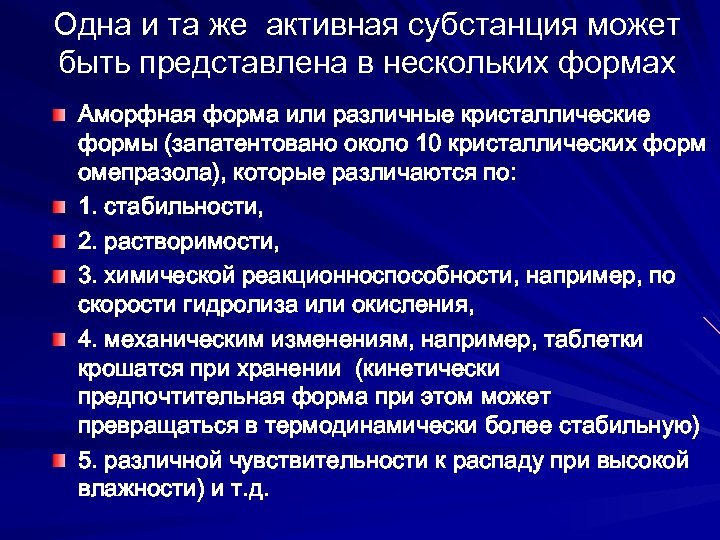 Одна и та же активная субстанция может быть представлена в нескольких формах

Аморфная форма или различные кристаллические формы (запатентовано около 10 кристаллических форм омепразола), которые различаются по:

1. стабильности,

2. растворимости,

3. химической реакционноспособности, например, по скорости гидролиза или окисления,

4. механическим изменениям, например, таблетки крошатся при хранении (кинетически предпочтительная форма при этом может превращаться в термодинамически более стабильную)

5. различной чувствительности к распаду при высокой влажности) и т.д.